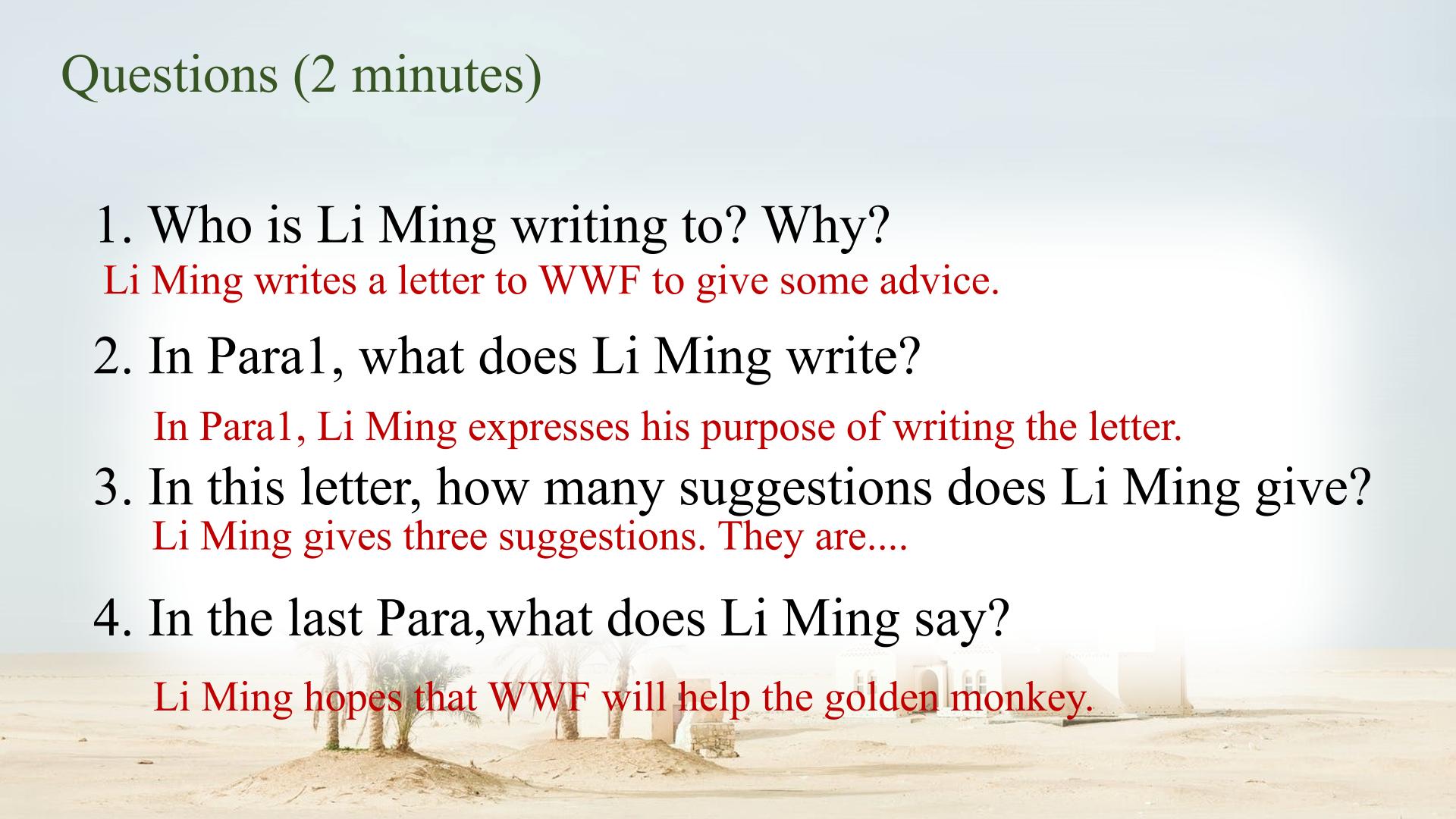 Questions (2 minutes)

1. Who is Li Ming writing to? Why?

Li Ming writes a letter to WWF to give some advice.

2. In Para1, what does Li Ming write?

In Para1, Li Ming expresses his purpose of writing the letter.

3. In this letter, how many suggestions does Li Ming give?

Li Ming gives three suggestions. They are....

4. In the last Para,what does Li Ming say?

Li Ming hopes that WWF will help the golden monkey.